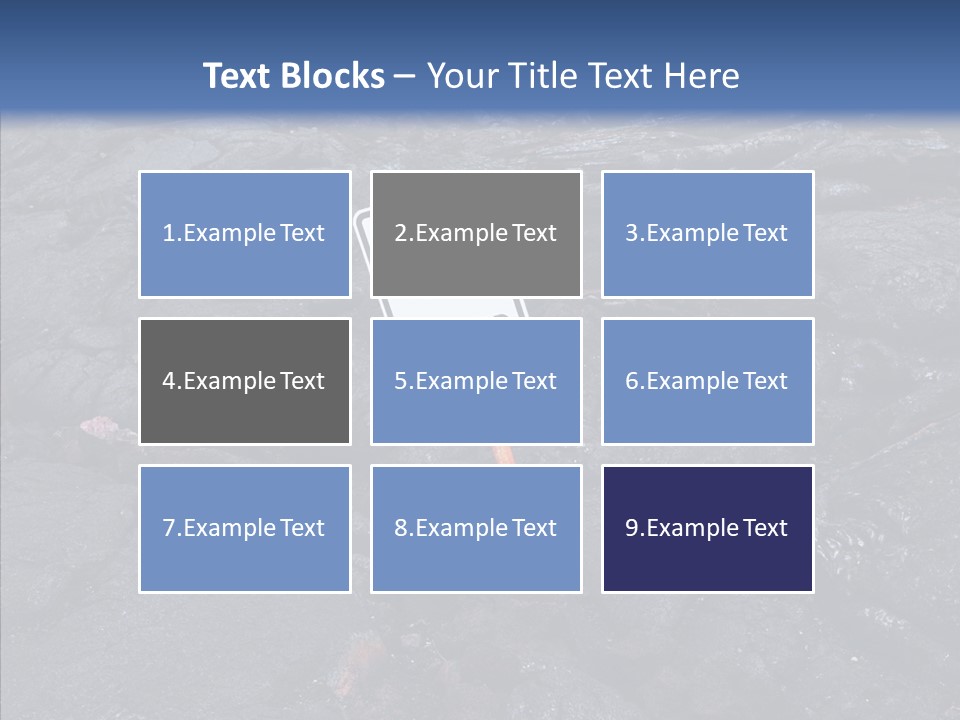 Text Blocks – Your Title Text Here

1.Example Text

2.Example Text

3.Example Text

4.Example Text

5.Example Text

6.Example Text

7.Example Text

8.Example Text

9.Example Text